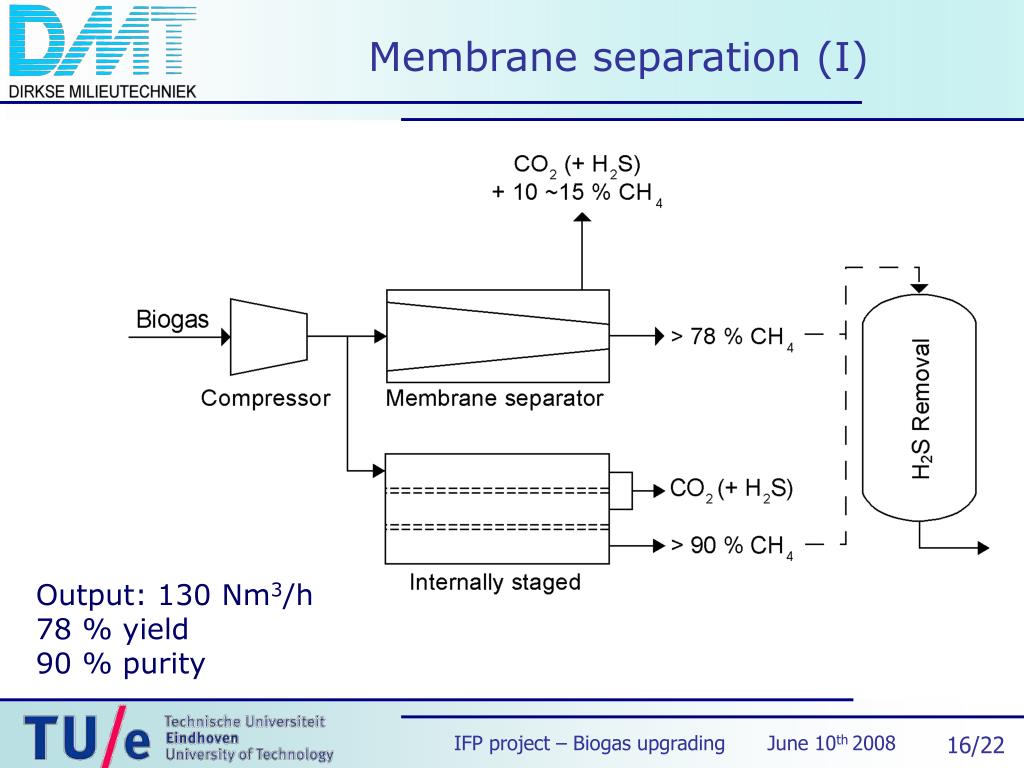 DMT
DIRKSE MILIEUTECHNIEK

Membrane separation (I)

$CO_2$ (+ $H_2S$)
+ 10 ~15 % $CH_4$

Biogas

Compressor

Membrane separator

> 78 % $CH_4$

$H_2S$ Removal

$CO_2$ (+ $H_2S$)

> 90 % $CH_4$

Internally staged

Output: 130 $Nm^3/h$
78 % yield
90 % purity

TU/e Technische Universiteit Eindhoven University of Technology

IFP project – Biogas upgrading June $10^{th}$ 2008 16/22